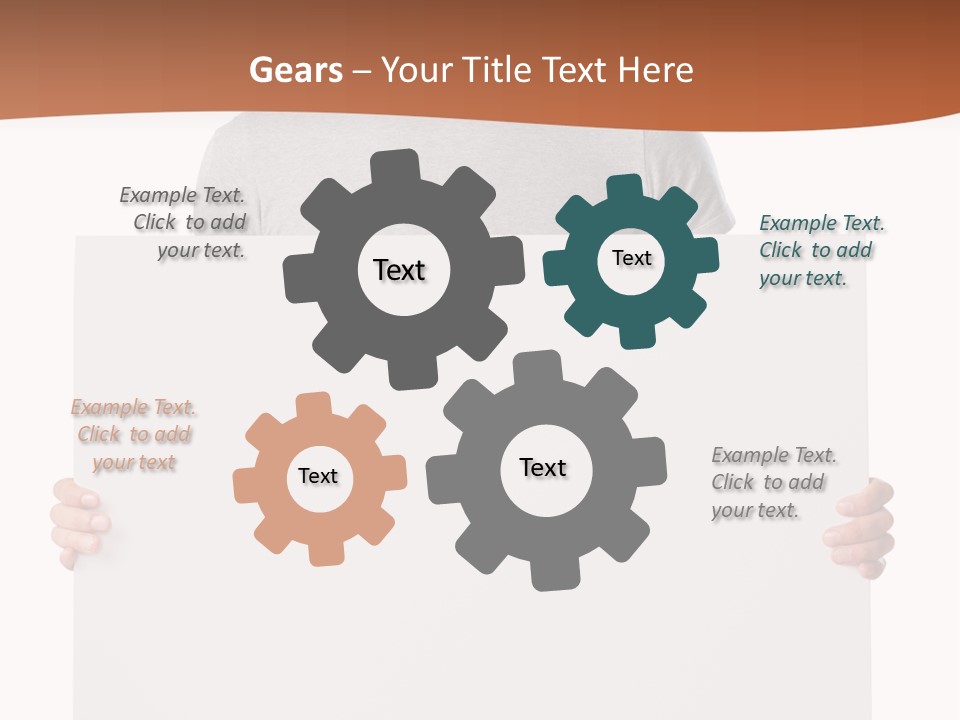 Gears – Your Title Text Here

Example Text. Click to add your text.

Text

Text

Example Text. Click to add your text.

Example Text. Click to add your text

Text

Text

Example Text. Click to add your text.